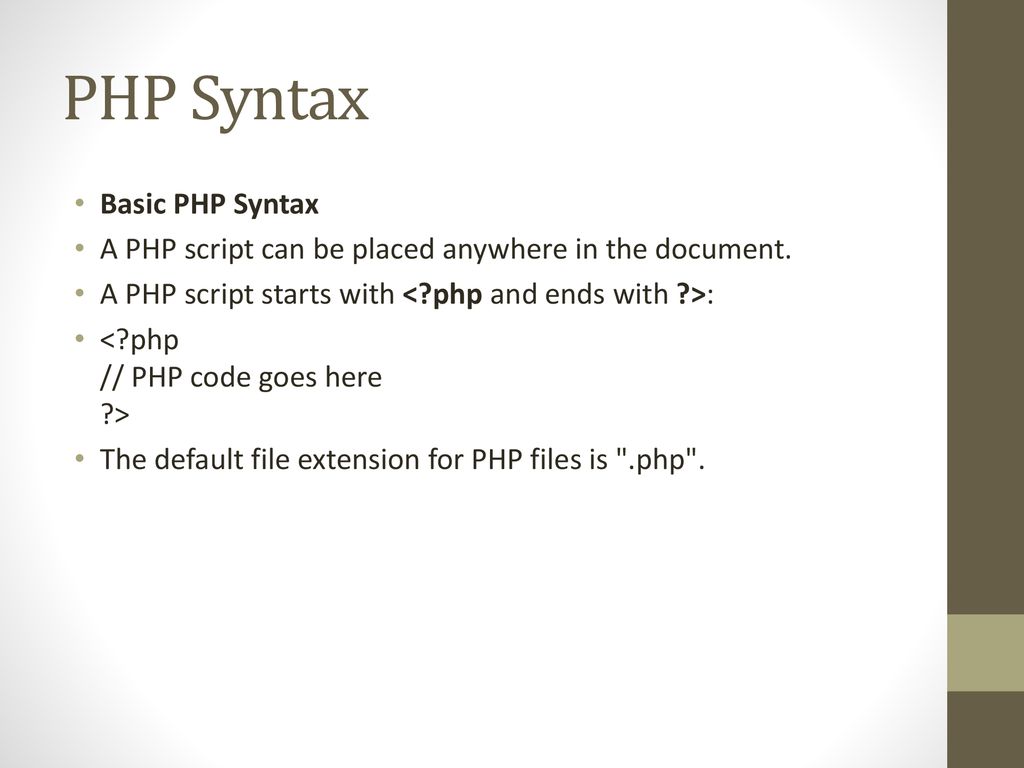 PHP Syntax

• Basic PHP Syntax
• A PHP script can be placed anywhere in the document.
• A PHP script starts with <?php and ends with ?>:
• <?php
// PHP code goes here
?>
• The default file extension for PHP files is ".php".